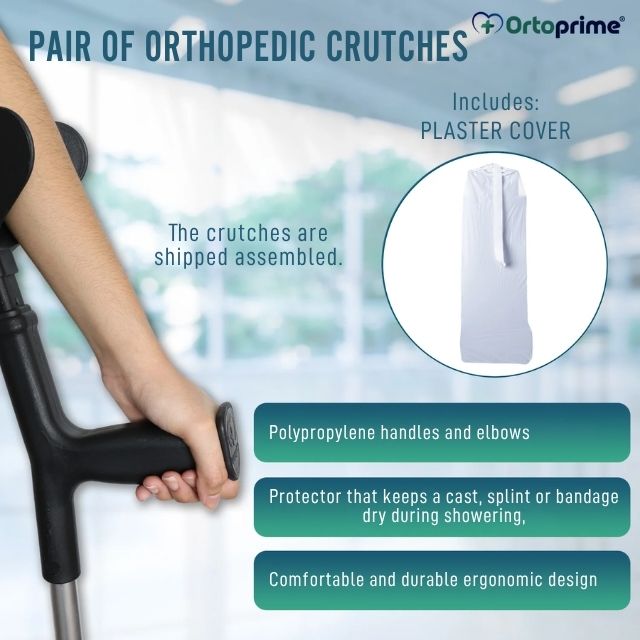 PAIR OF ORTHOPEDIC CRUTCHES

Ortoprime®

Includes:
PLASTER COVER

The crutches are shipped assembled.

Polypropylene handles and elbows

Protector that keeps a cast, splint or bandage dry during showering,

Comfortable and durable ergonomic design